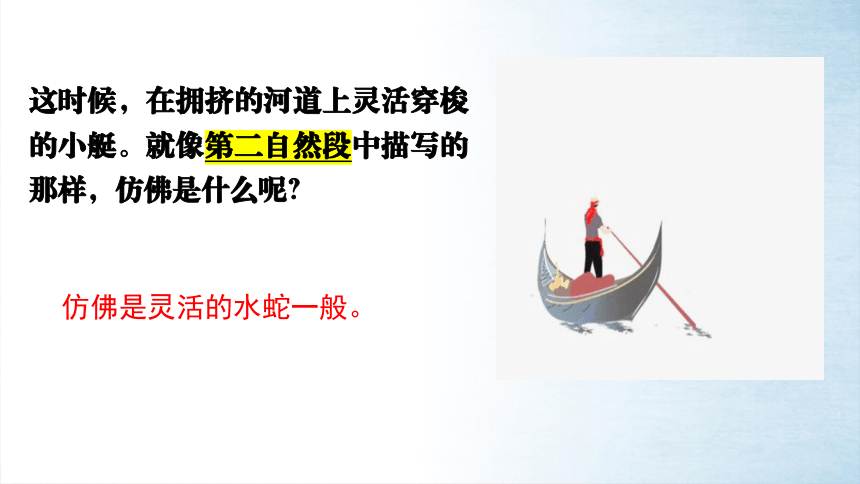 这时候，在拥挤的河道上灵活穿梭的小艇。就像第二自然段中描写的那样，仿佛是什么呢?

仿佛是灵活的水蛇一般。